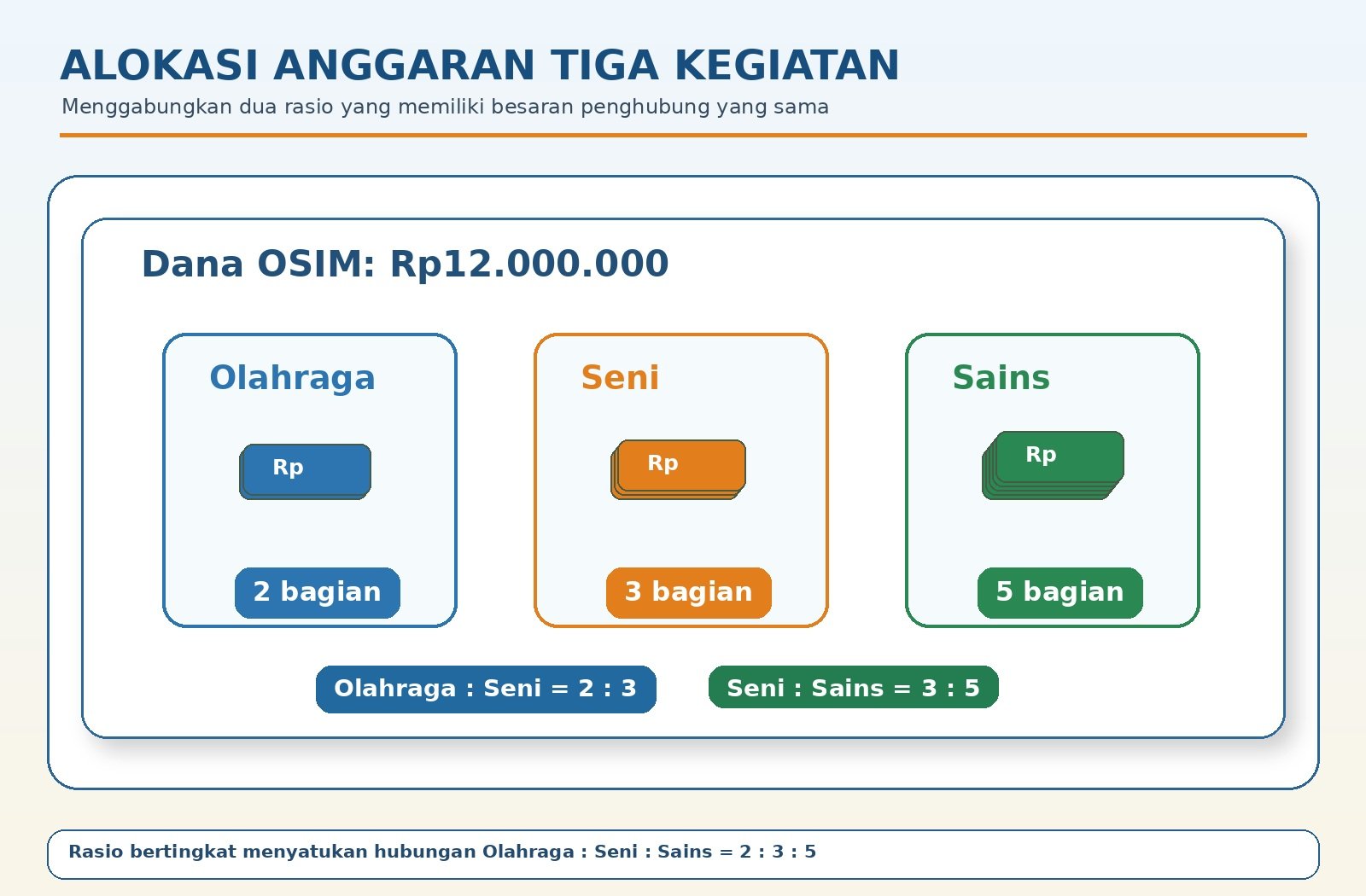 ALOKASI ANGGARAN TIGA KEGIATAN

Menggabungkan dua rasio yang memiliki besaran penghubung yang sama

Dana OSIM: Rp12.000.000

Olahraga

Rp

2 bagian

Seni

Rp

3 bagian

Sains

Rp

5 bagian

Olahraga : Seni = 2 : 3

Seni : Sains = 3 : 5

Rasio bertingkat menyatukan hubungan Olahraga : Seni : Sains = 2 : 3 : 5